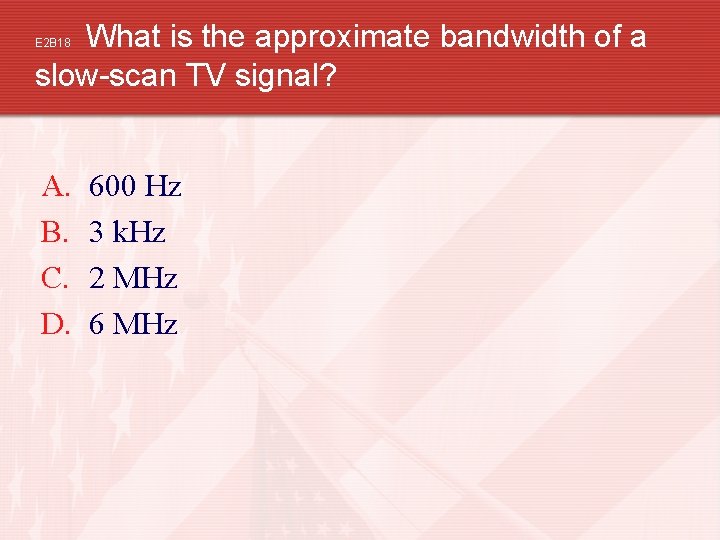 E2B18 What is the approximate bandwidth of a slow-scan TV signal?

A. 600 Hz
B. 3 kHz
C. 2 MHz
D. 6 MHz